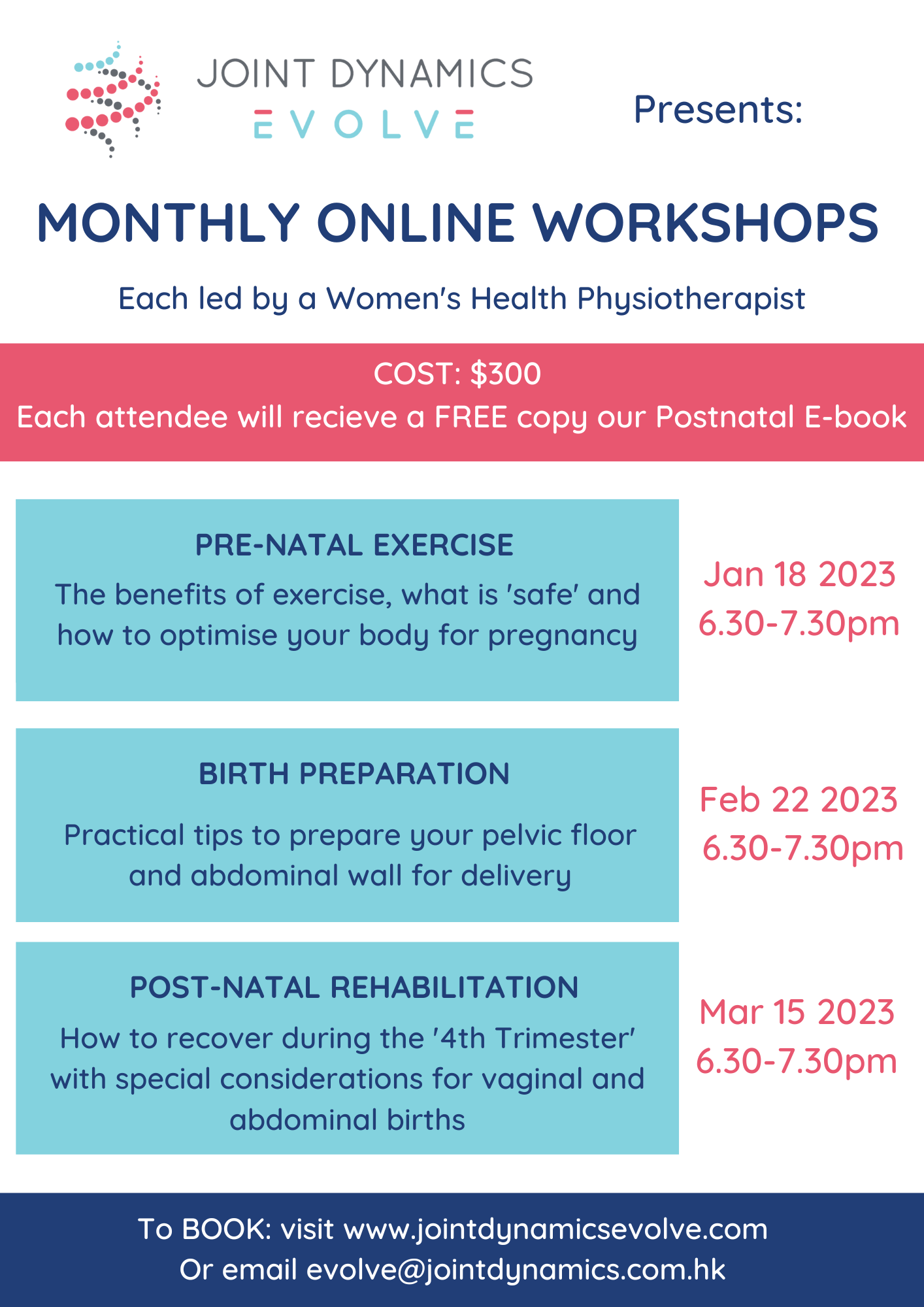 JOINT DYNAMICS
EVOLVE

Presents:

MONTHLY ONLINE WORKSHOPS

Each led by a Women's Health Physiotherapist

COST: $300
Each attendee will recieve a FREE copy our Postnatal E-book

PRE-NATAL EXERCISE
The benefits of exercise, what is 'safe' and how to optimise your body for pregnancy

Jan 18 2023
6.30-7.30pm

BIRTH PREPARATION
Practical tips to prepare your pelvic floor and abdominal wall for delivery

Feb 22 2023
6.30-7.30pm

POST-NATAL REHABILITATION
How to recover during the '4th Trimester' with special considerations for vaginal and abdominal births

Mar 15 2023
6.30-7.30pm

To BOOK: visit www.jointdynamicsevolve.com
Or email evolve@jointdynamics.com.hk